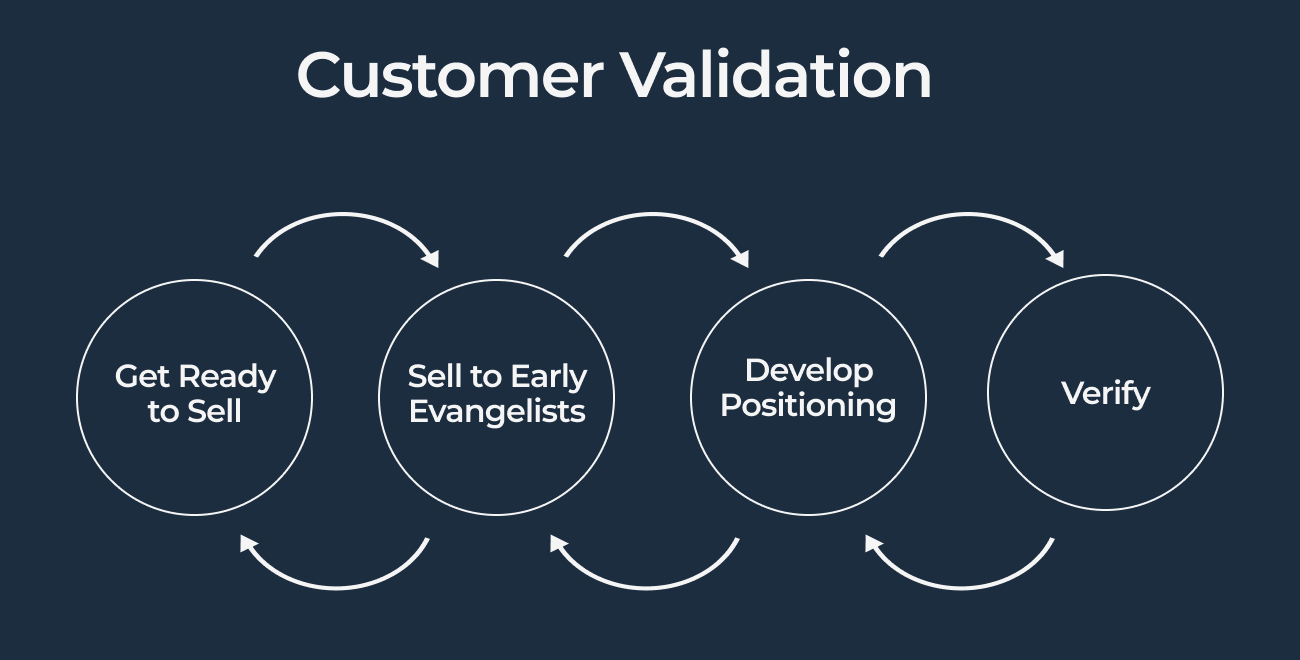 Customer Validation

Get Ready to Sell

Sell to Early Evangelists

Develop Positioning

Verify